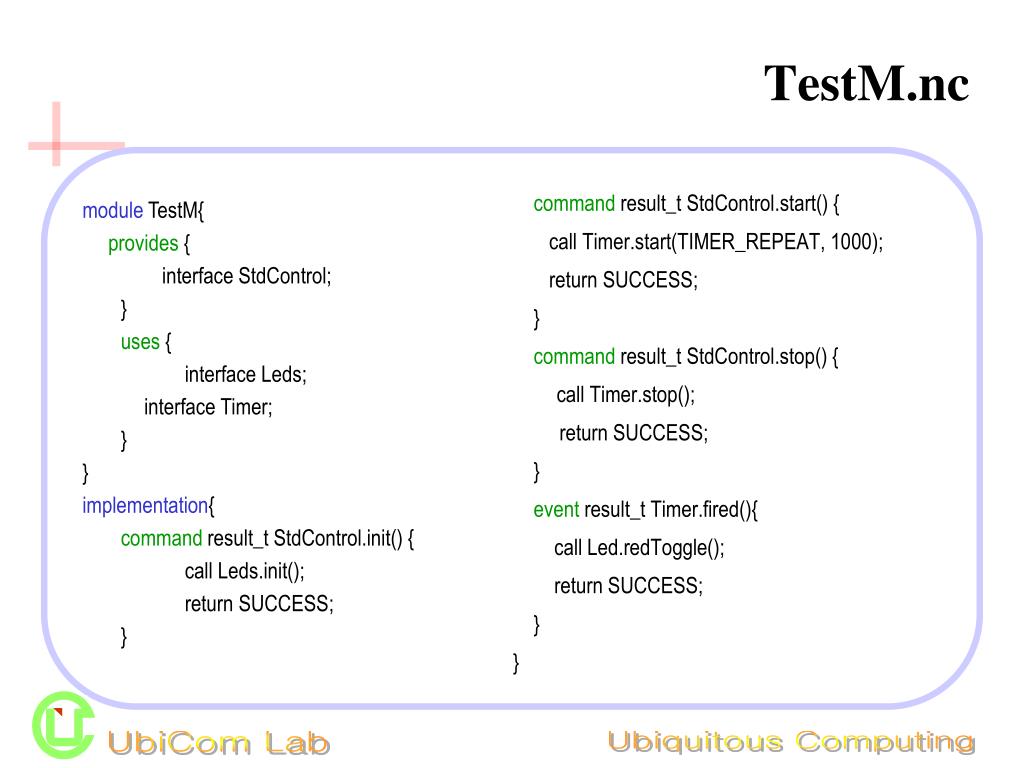 TestM.nc

module TestM{
provides {
interface StdControl;
}
uses {
interface Leds;
interface Timer;
}
}
implementation{
command result_t StdControl.init() {
call Leds.init();
return SUCCESS;
}

command result_t StdControl.start() {
call Timer.start(TIMER_REPEAT, 1000);
return SUCCESS;
}
command result_t StdControl.stop() {
call Timer.stop();
return SUCCESS;
}
event result_t Timer.fired(){
call Led.redToggle();
return SUCCESS;
}
}

UbiCom Lab

Ubiquitous Computing